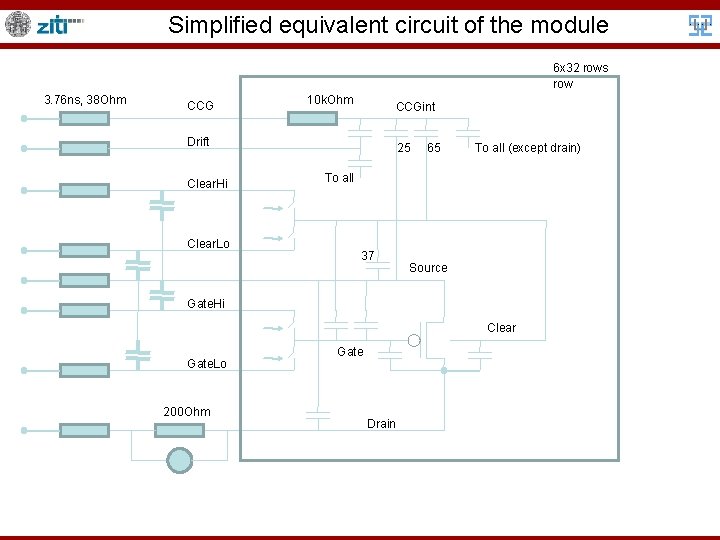 ziti

Simplified equivalent circuit of the module

6x32 rows
row

3.76ns, 38Ohm

CCG

10kOhm

CCGint

Drift

25

65

To all (except drain)

To all

ClearHi

ClearLo

37

Source

GateHi

Clear

Gate

GateLo

200Ohm

Drain